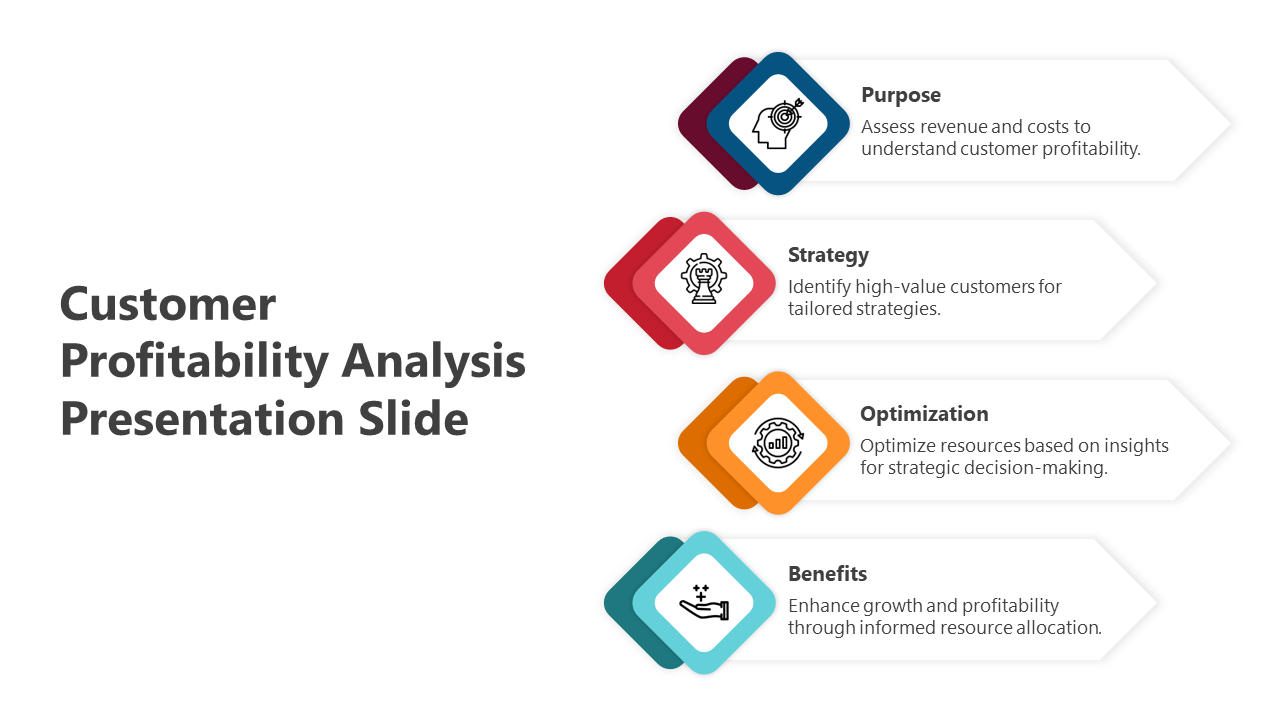 Customer Profitability Analysis Presentation Slide

Purpose
Assess revenue and costs to understand customer profitability.

Strategy
Identify high-value customers for tailored strategies.

Optimization
Optimize resources based on insights for strategic decision-making.

Benefits
Enhance growth and profitability through informed resource allocation.